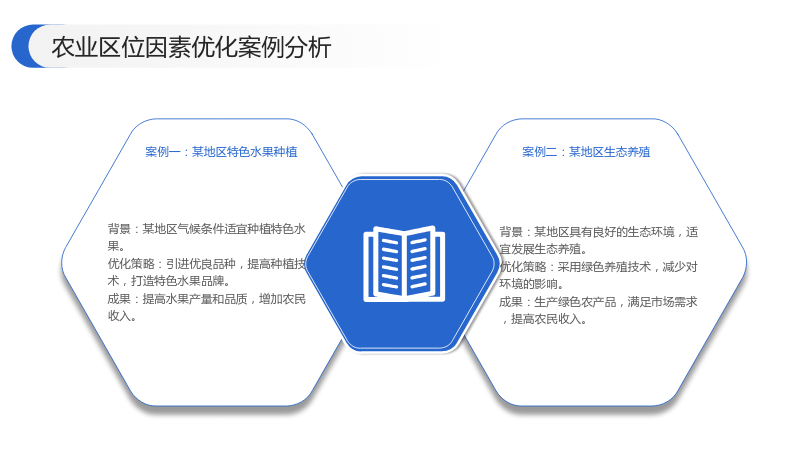 农业区位因素优化案例分析

案例一：某地区特色水果种植

背景：某地区气候条件适宜种植特色水果。
优化策略：引进优良品种，提高种植技术，打造特色水果品牌。
成果：提高水果产量和品质，增加农民收入。

案例二：某地区生态养殖

背景：某地区具有良好的生态环境，适宜发展生态养殖。
优化策略：采用绿色养殖技术，减少对环境的影响。
成果：生产绿色农产品，满足市场需求，提高农民收入。